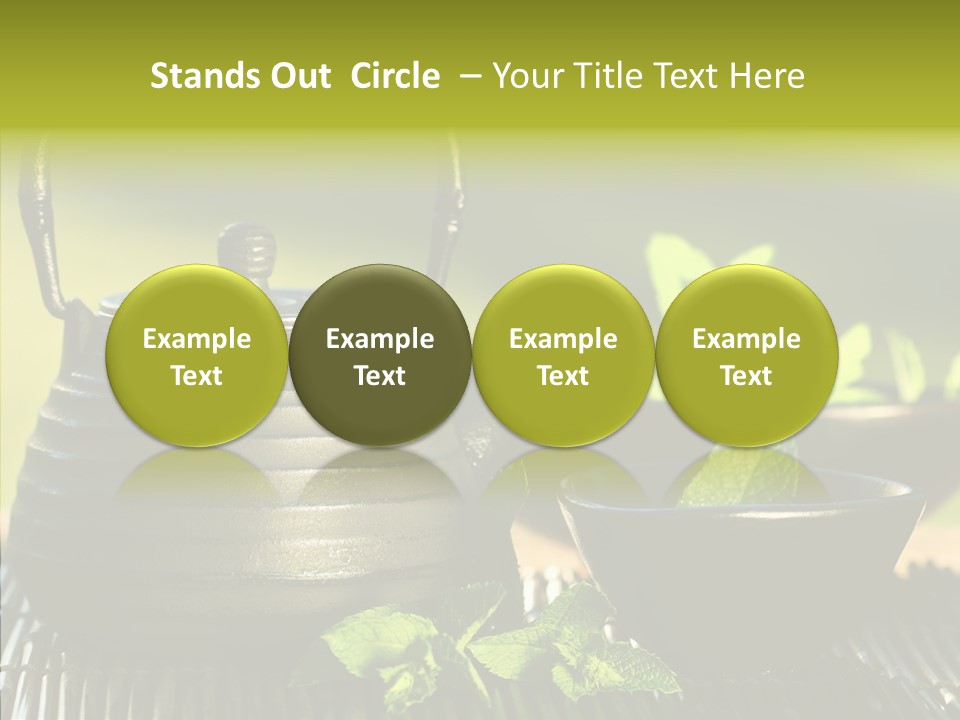 Stands Out Circle – Your Title Text Here

Example Text

Example Text

Example Text

Example Text